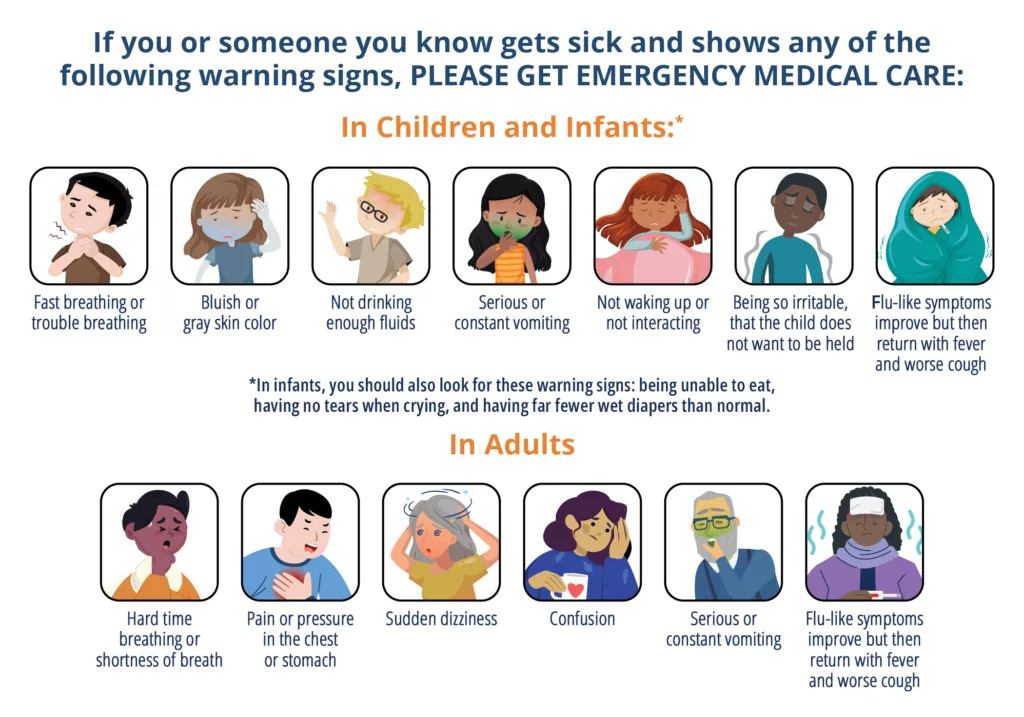 If you or someone you know gets sick and shows any of the following warning signs, PLEASE GET EMERGENCY MEDICAL CARE:

In Children and Infants:*

Fast breathing or trouble breathing

Bluish or gray skin color

Not drinking enough fluids

Serious or constant vomiting

Not waking up or not interacting

Being so irritable, that the child does not want to be held

Flu-like symptoms improve but then return with fever and worse cough

*In infants, you should also look for these warning signs: being unable to eat, having no tears when crying, and having far fewer wet diapers than normal.

In Adults

Hard time breathing or shortness of breath

Pain or pressure in the chest or stomach

Sudden dizziness

Confusion

Serious or constant vomiting

Flu-like symptoms improve but then return with fever and worse cough